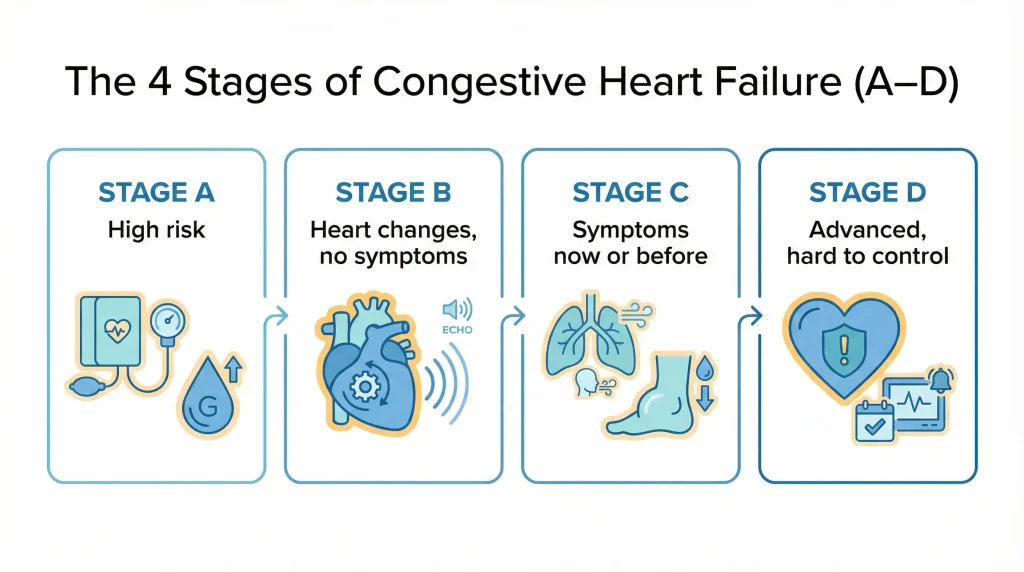 The 4 Stages of Congestive Heart Failure (A–D)

STAGE A
High risk

G

STAGE B
Heart changes, no symptoms

ECHO

STAGE C
Symptoms now or before

STAGE D
Advanced, hard to control